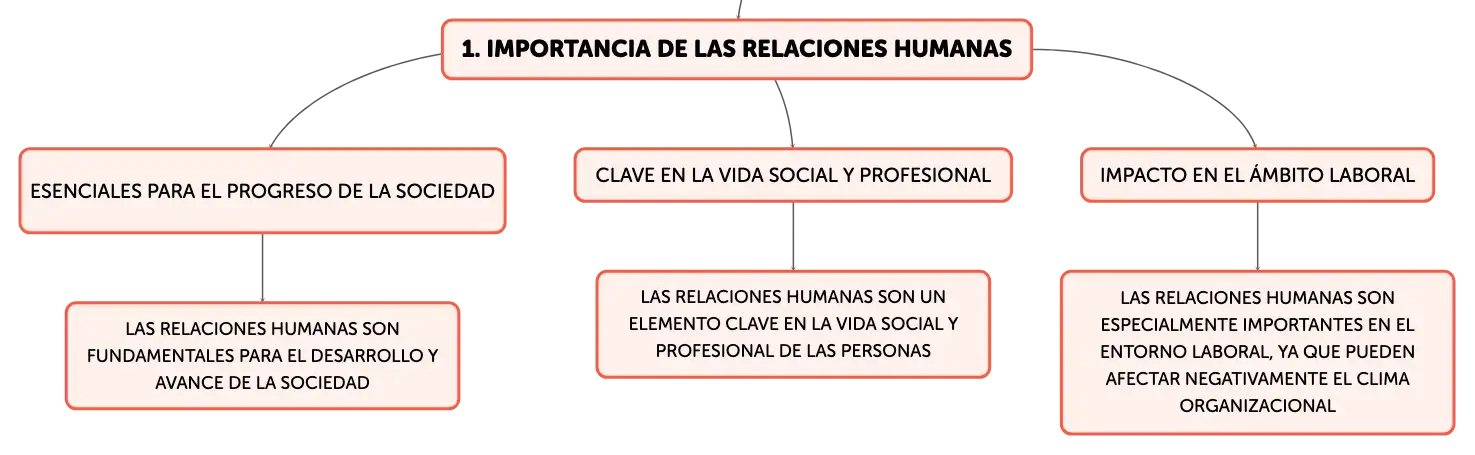 1. IMPORTANCIA DE LAS RELACIONES HUMANAS

ESENCIALES PARA EL PROGRESO DE LA SOCIEDAD

LAS RELACIONES HUMANAS SON FUNDAMENTALES PARA EL DESARROLLO Y AVANCE DE LA SOCIEDAD

CLAVE EN LA VIDA SOCIAL Y PROFESIONAL

LAS RELACIONES HUMANAS SON UN ELEMENTO CLAVE EN LA VIDA SOCIAL Y PROFESIONAL DE LAS PERSONAS

IMPACTO EN EL ÁMBITO LABORAL

LAS RELACIONES HUMANAS SON ESPECIALMENTE IMPORTANTES EN EL ENTORNO LABORAL, YA QUE PUEDEN AFECTAR NEGATIVAMENTE EL CLIMA ORGANIZACIONAL